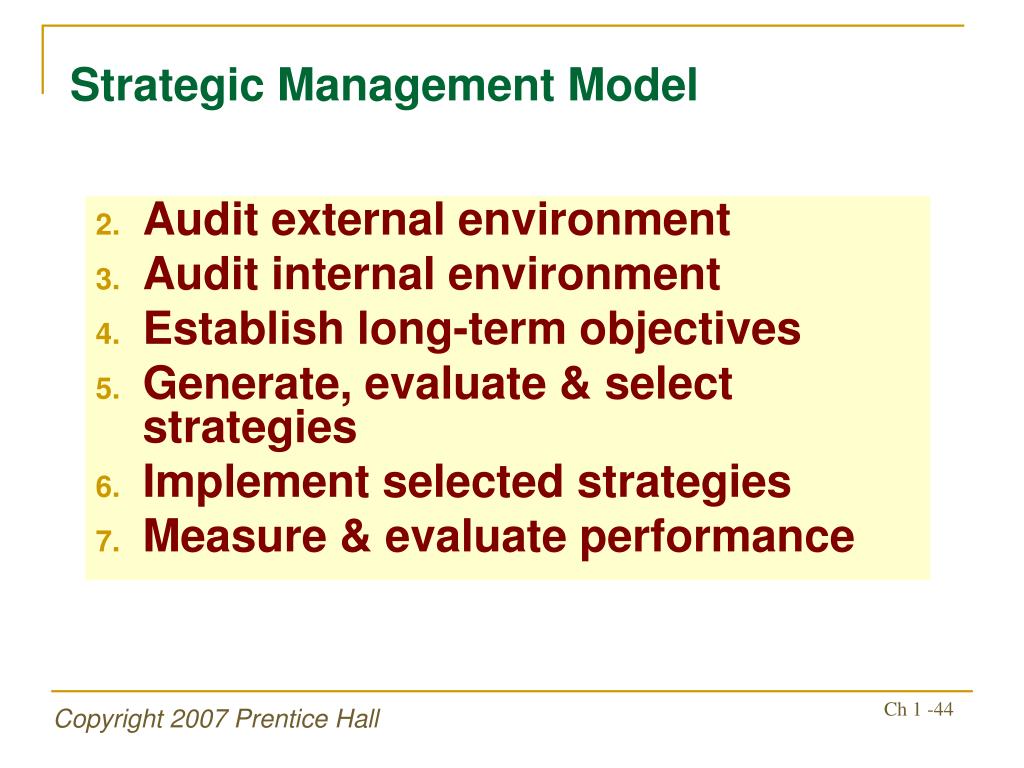 Strategic Management Model

2. Audit external environment
3. Audit internal environment
4. Establish long-term objectives
5. Generate, evaluate & select strategies
6. Implement selected strategies
7. Measure & evaluate performance

Copyright 2007 Prentice Hall

Ch 1 -44